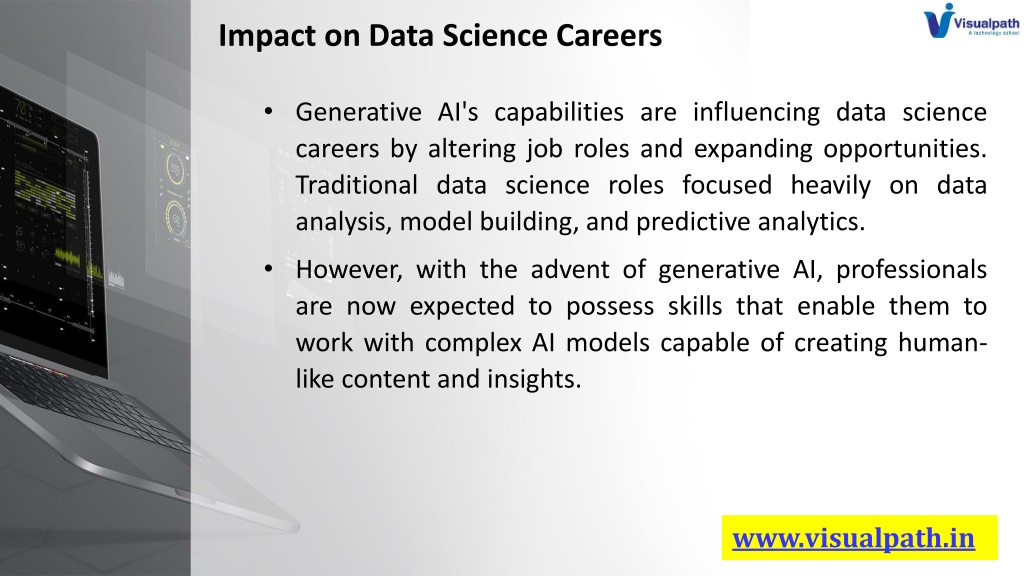 Impact on Data Science Careers

Visualpath
A technology school

• Generative AI's capabilities are influencing data science careers by altering job roles and expanding opportunities. Traditional data science roles focused heavily on data analysis, model building, and predictive analytics.

• However, with the advent of generative AI, professionals are now expected to possess skills that enable them to work with complex AI models capable of creating human-like content and insights.

www.visualpath.in